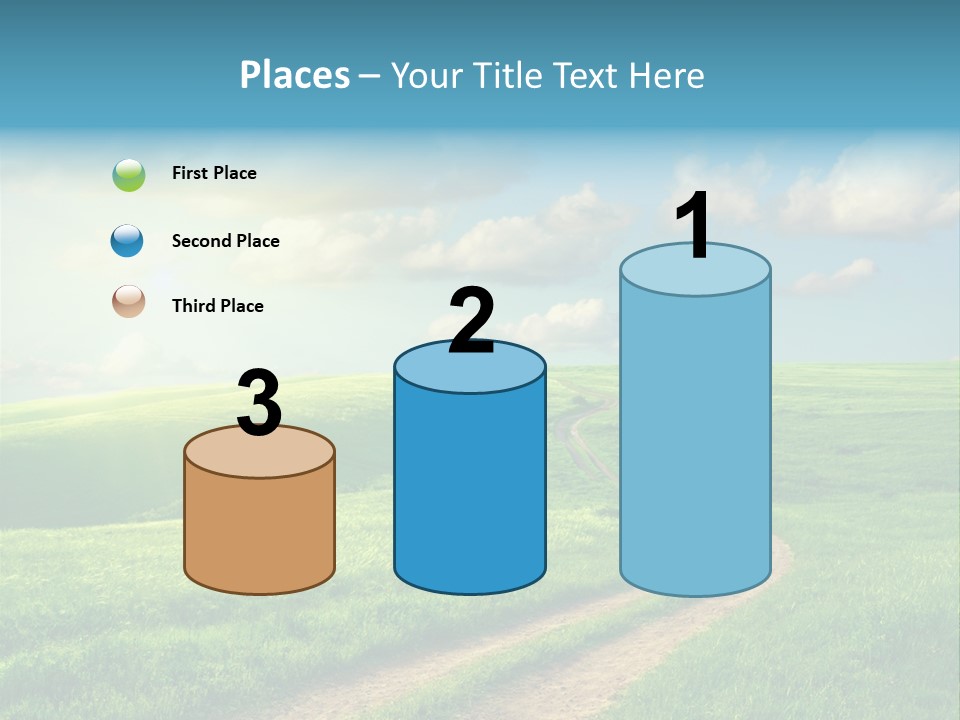 Places – Your Title Text Here

First Place

Second Place

Third Place

3

2

1